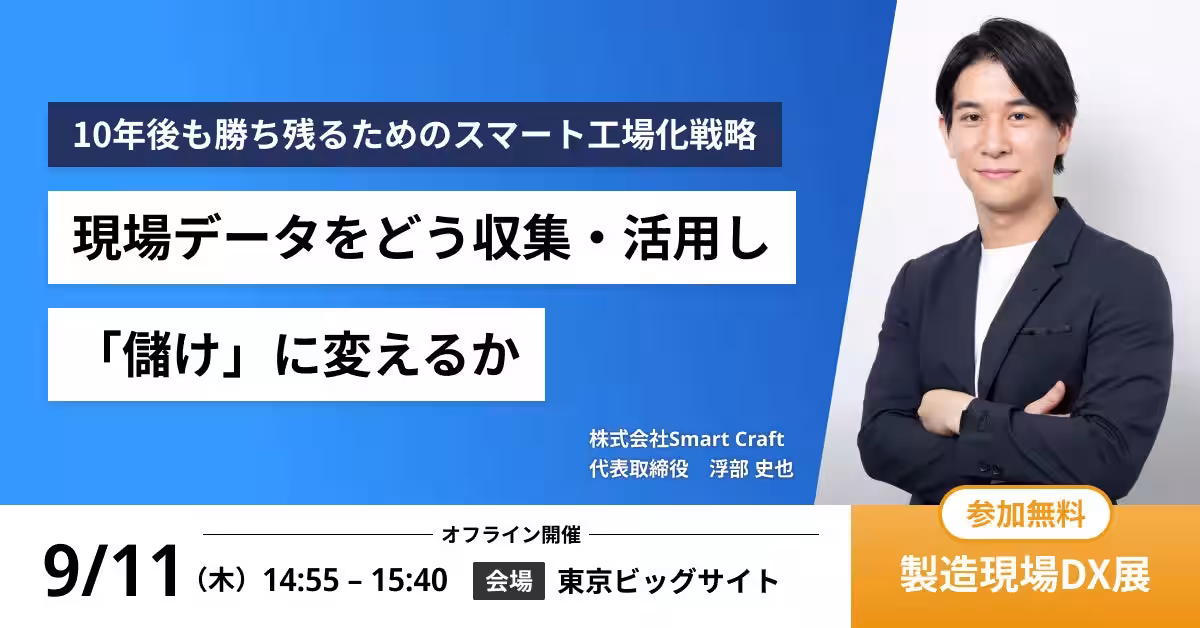 10年後も勝ち残るためのスマート工場化戦略

現場データをどう収集・活用し

「儲け」に変えるか

株式会社Smart Craft
代表取締役　浮部 史也

オフライン開催

9/11（木）14:55 – 15:40　会場　東京ビッグサイト

参加無料

製造現場DX展